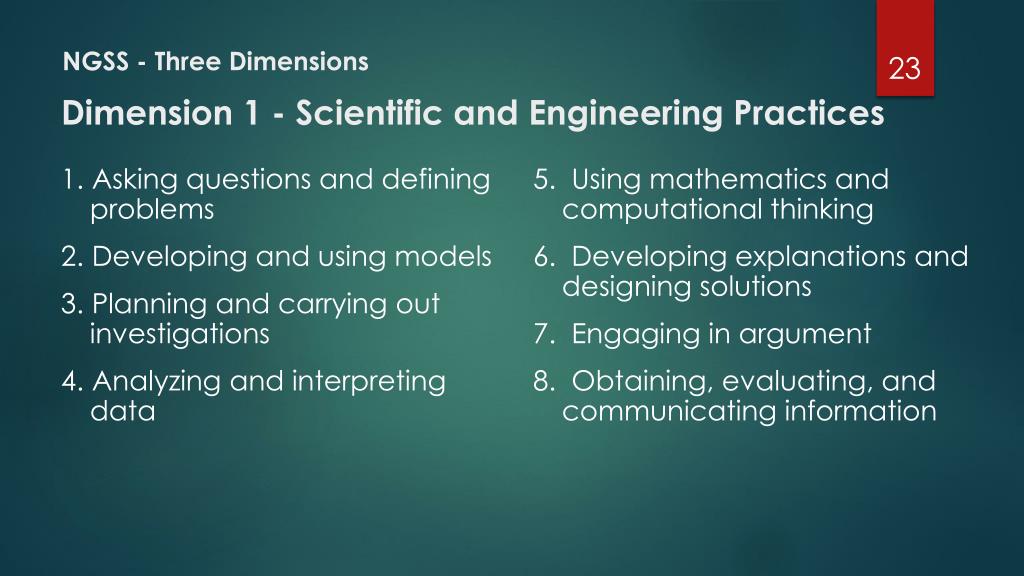 NGSS - Three Dimensions

23

Dimension 1 - Scientific and Engineering Practices

1. Asking questions and defining problems

2. Developing and using models

3. Planning and carrying out investigations

4. Analyzing and interpreting data

5. Using mathematics and computational thinking

6. Developing explanations and designing solutions

7. Engaging in argument

8. Obtaining, evaluating, and communicating information